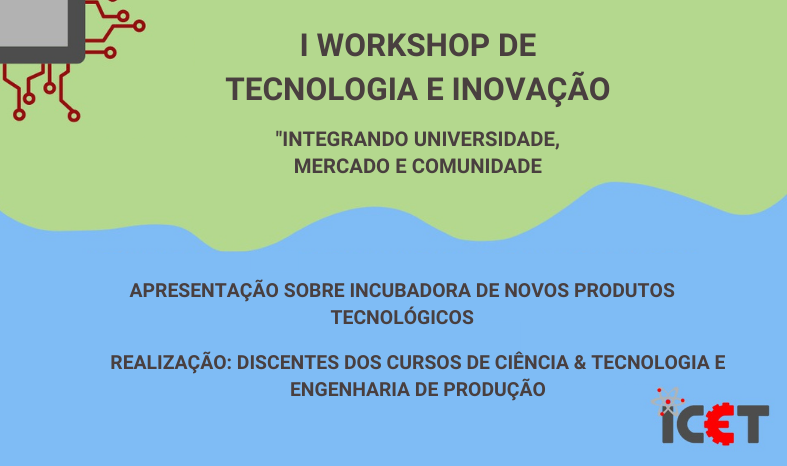 I WORKSHOP DE
TECNOLOGIA E INOVAÇÃO

"INTEGRANDO UNIVERSIDADE,
MERCADO E COMUNIDADE

APRESENTAÇÃO SOBRE INCUBADORA DE NOVOS PRODUTOS TECNOLÓGICOS

REALIZAÇÃO: DISCENTES DOS CURSOS DE CIÊNCIA & TECNOLOGIA E ENGENHARIA DE PRODUÇÃO

ICET